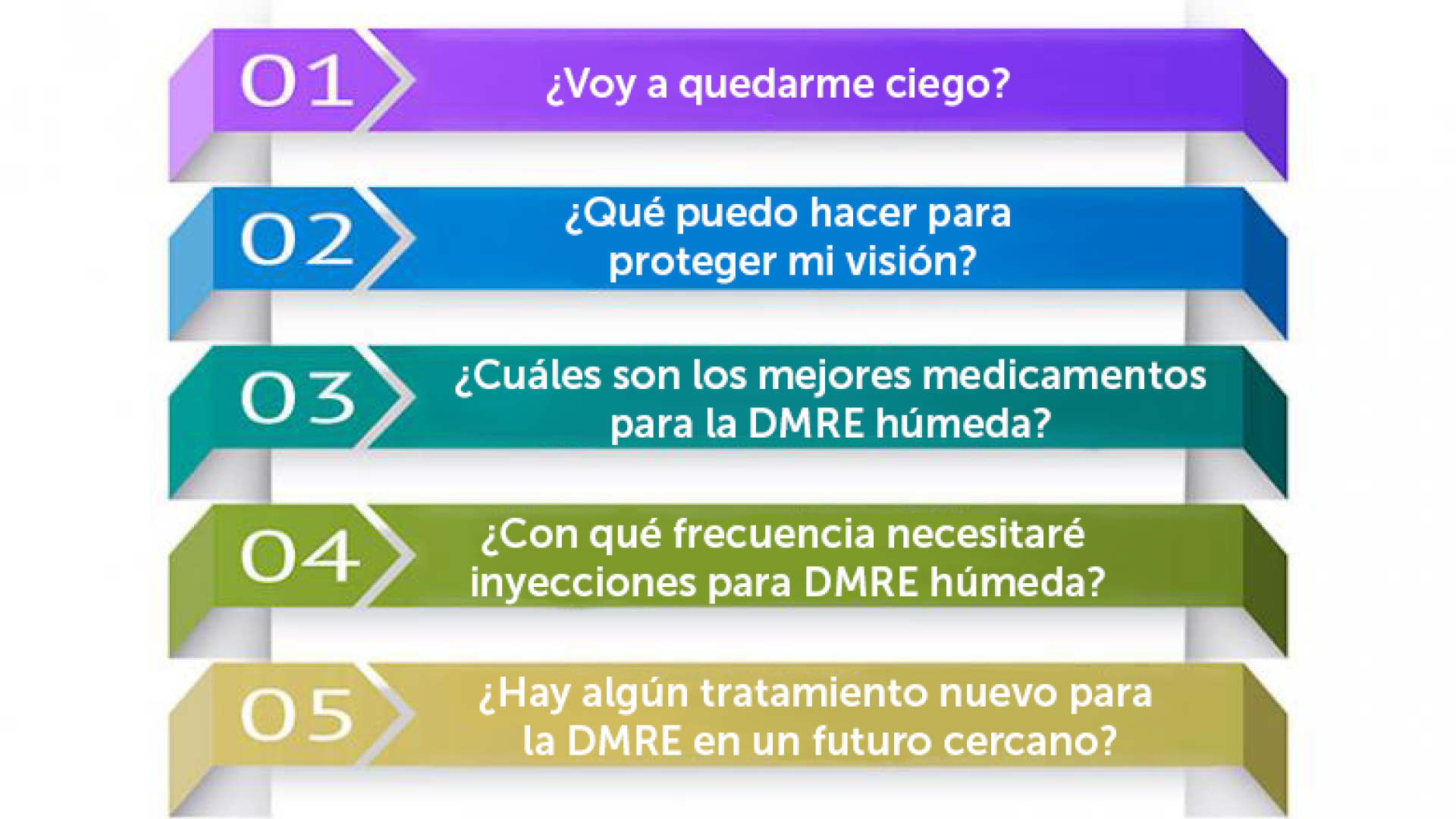 01 ¿Voy a quedarme ciego?

02 ¿Qué puedo hacer para proteger mi visión?

03 ¿Cuáles son los mejores medicamentos para la DMRE húmeda?

04 ¿Con qué frecuencia necesitaré inyecciones para DMRE húmeda?

05 ¿Hay algún tratamiento nuevo para la DMRE en un futuro cercano?